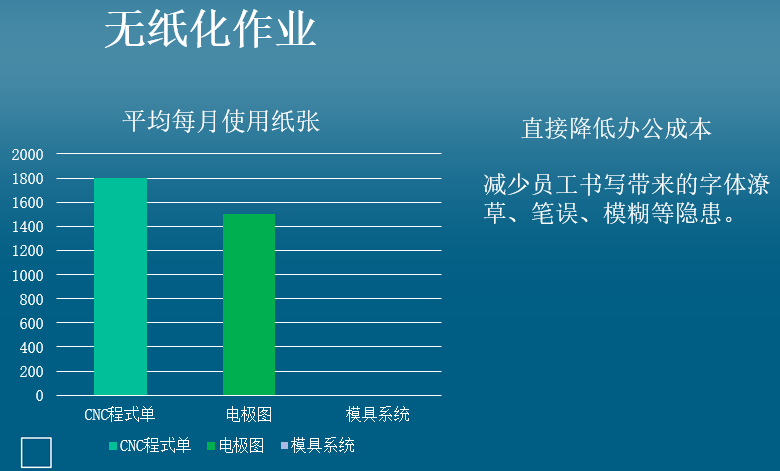 无纸化作业

平均每月使用纸张

2000
1800
1600
1400
1200
1000
800
600
400
200
0

CNC程式单　电极图　模具系统

CNC程式单　电极图　模具系统

直接降低办公成本

减少员工书写带来的字体潦草、笔误、模糊等隐患。